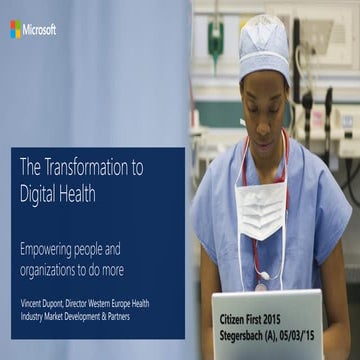 Microsoft

The Transformation to Digital Health

Empowering people and organizations to do more

Vincent Dupont, Director Western Europe Health Industry Market Development & Partners

Citizen First 2015
Stegersbach (A), 05/03/'15